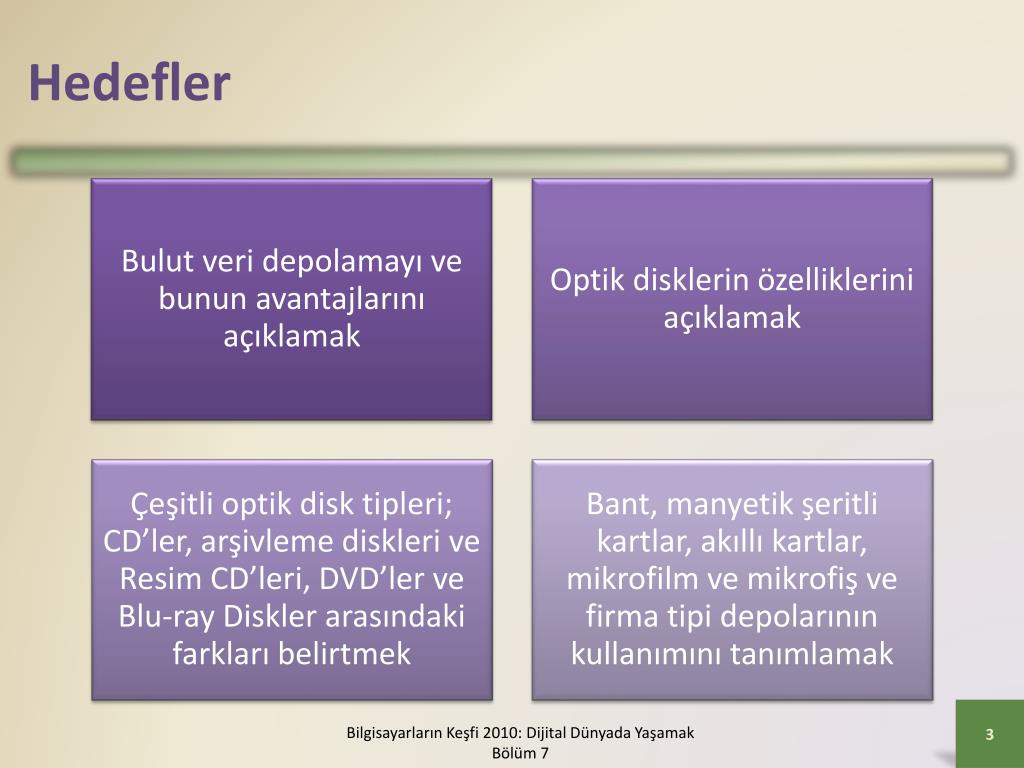 Hedefler

Bulut veri depolamayı ve bunun avantajlarını açıklamak

Optik disklerin özelliklerini açıklamak

Çeşitli optik disk tipleri; CD’ler, arşivleme diskleri ve Resim CD’leri, DVD’ler ve Blu-ray Diskler arasındaki farkları belirtmek

Bant, manyetik şeritli kartlar, akıllı kartlar, mikrofilm ve mikrofiş ve firma tipi depolarının kullanımını tanımlamak

Bilgisayarların Keşfi 2010: Dijital Dünyada Yaşamak
Bölüm 7

3